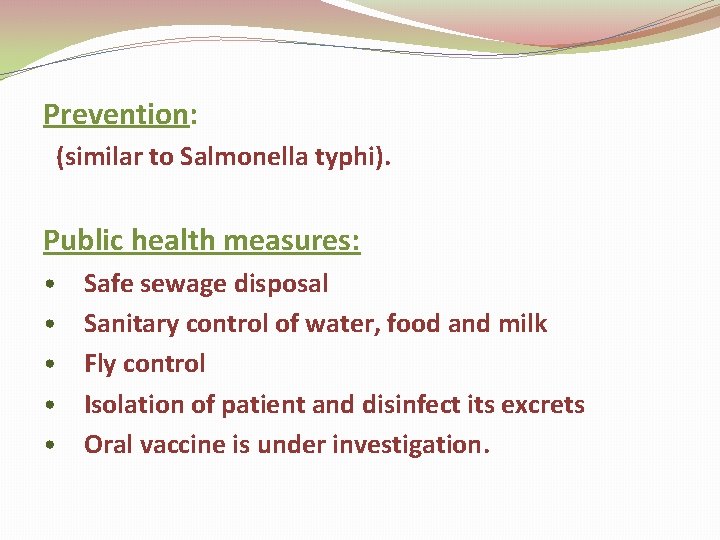 Prevention:
(similar to Salmonella typhi).

Public health measures:
• Safe sewage disposal
• Sanitary control of water, food and milk
• Fly control
• Isolation of patient and disinfect its excrets
• Oral vaccine is under investigation.